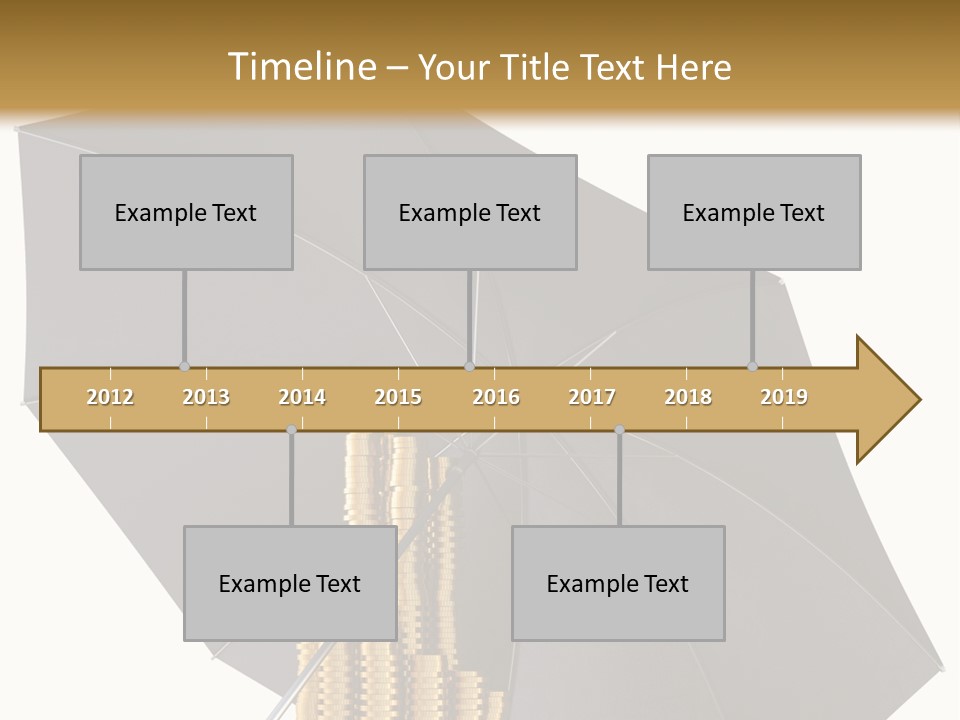 Timeline – Your Title Text Here

Example Text

Example Text

Example Text

2012 2013 2014 2015 2016 2017 2018 2019

Example Text

Example Text